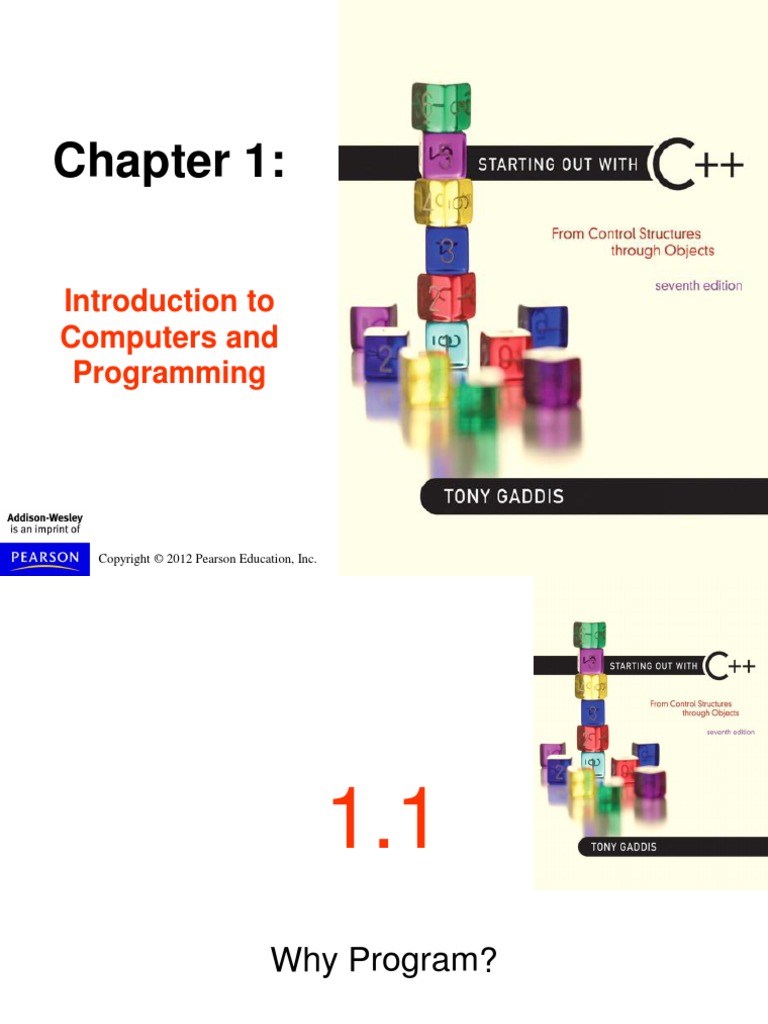 Chapter 1:

Introduction to Computers and Programming

STARTING OUT WITH C++

From Control Structures through Objects

seventh edition

TONY GADDIS

Addison-Wesley is an imprint of

PEARSON

Copyright © 2012 Pearson Education, Inc.

STARTING OUT WITH C++

From Control Structures through Objects

seventh edition

TONY GADDIS

1.1

Why Program?